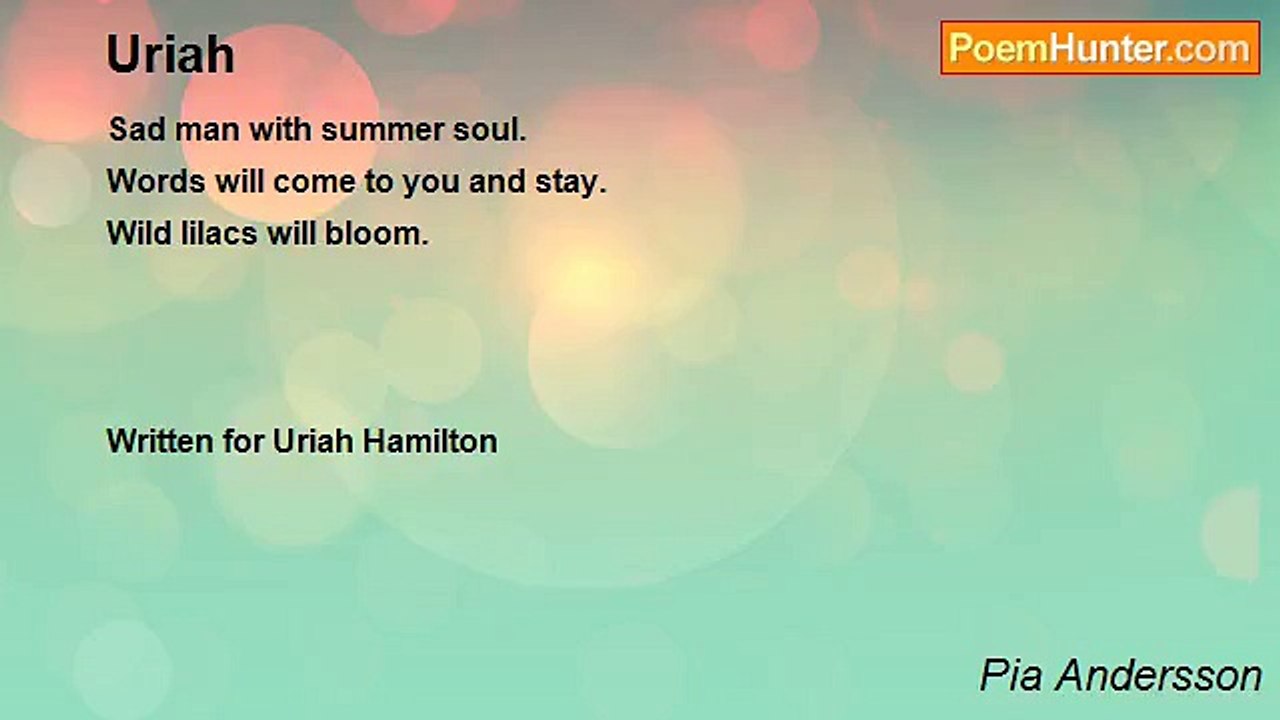 Uriah

PoemHunter.com

Sad man with summer soul.
Words will come to you and stay.
Wild lilacs will bloom.

Written for Uriah Hamilton

Pia Andersson